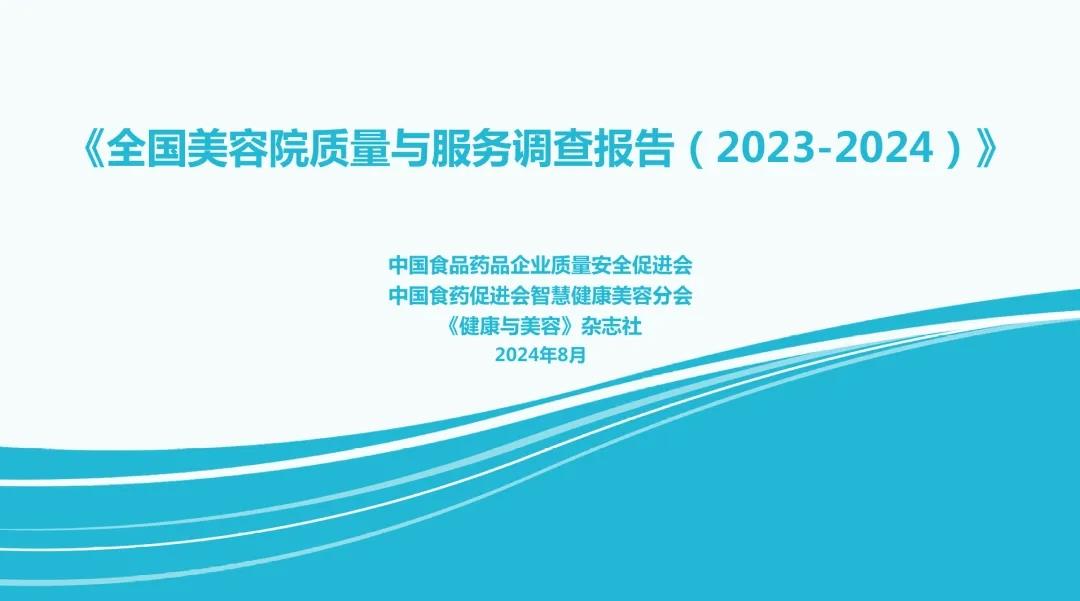 《全国美容院质量与服务调查报告（2023-2024）》

中国食品药品企业质量安全促进会
中国食药促进会智慧健康美容分会
《健康与美容》杂志社
2024年8月